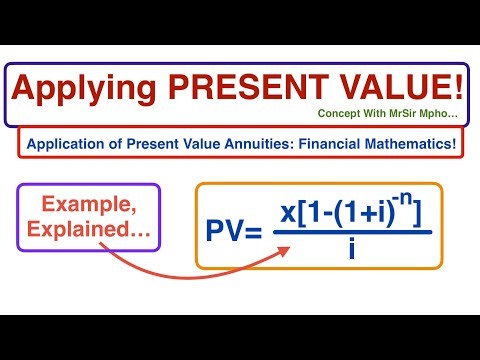 Applying PRESENT VALUE!

Concept With MrSir Mpho…

Application of Present Value Annuities: Financial Mathematics!

Example, Explained…

$PV= \frac{x[1-(1+i)^{-n}]}{i}$